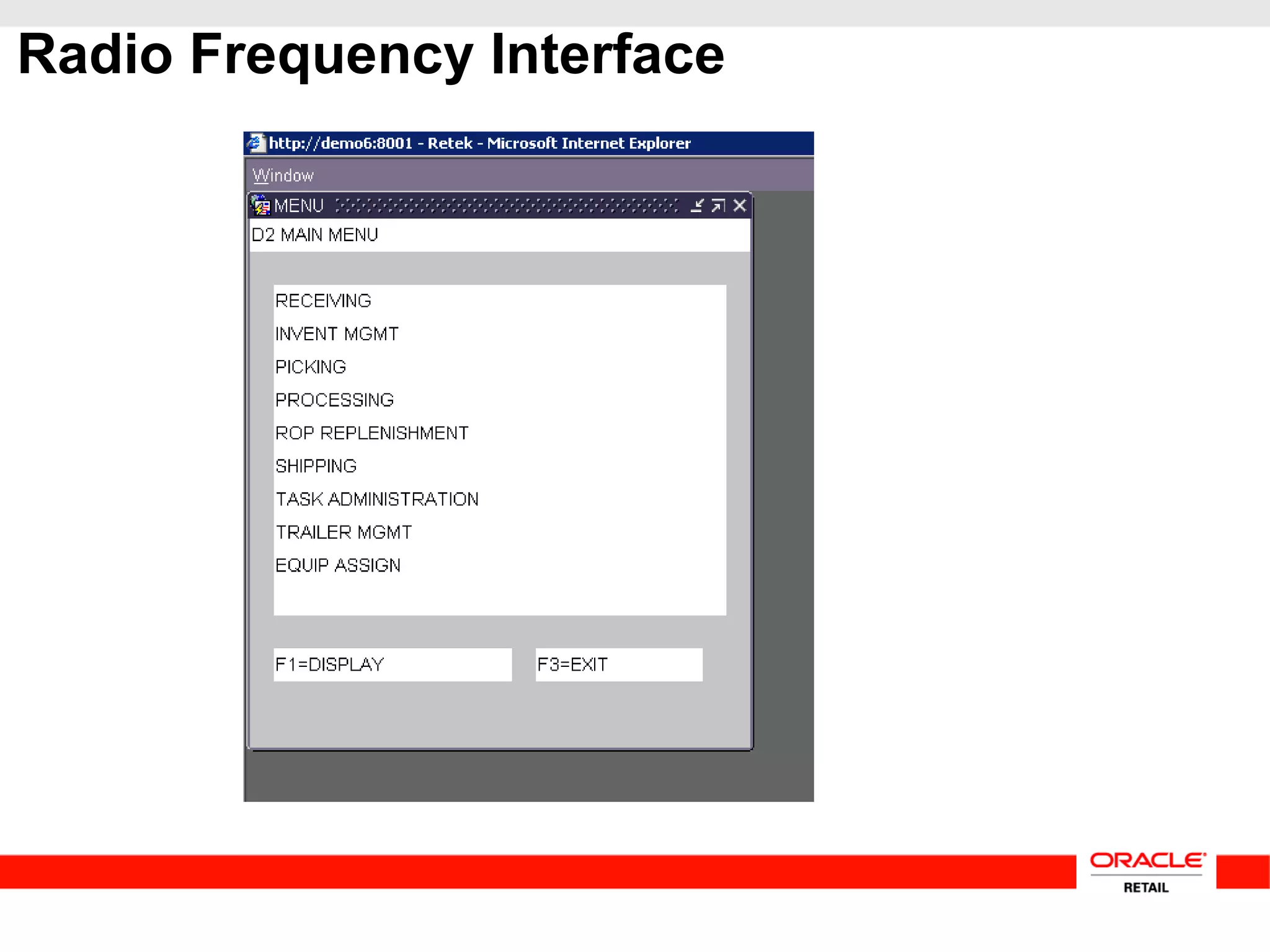 Radio Frequency Interface

http://demo6:8001 - Retek - Microsoft Internet Explorer

Window

MENU

D2 MAIN MENU

RECEIVING
INVENT MGMT
PICKING
PROCESSING
ROP REPLENISHMENT
SHIPPING
TASK ADMINISTRATION
TRAILER MGMT
EQUIP ASSIGN

F1=DISPLAY

F3=EXIT

ORACLE
RETAIL